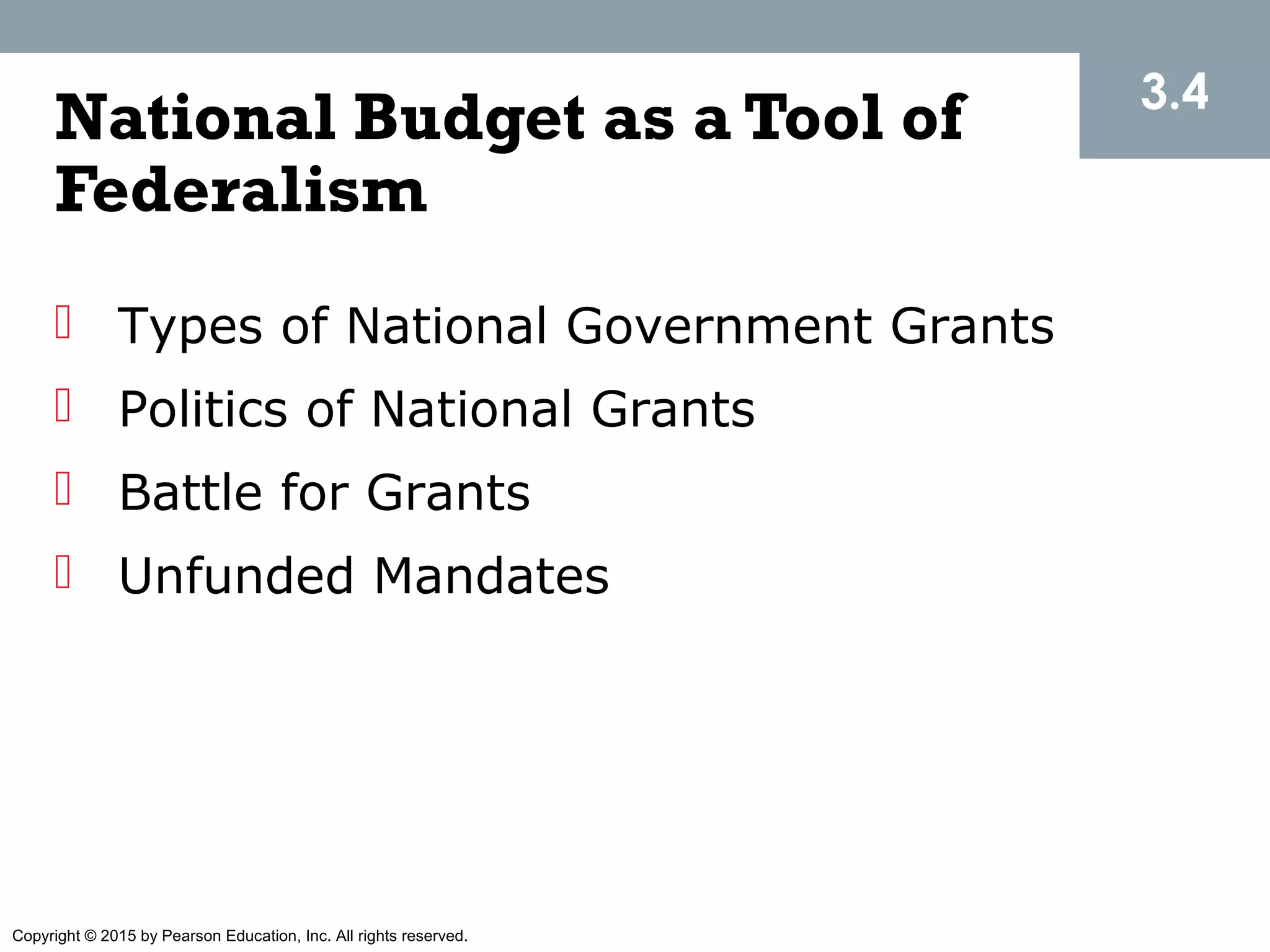 3.4

National Budget as a Tool of Federalism

- Types of National Government Grants
- Politics of National Grants
- Battle for Grants
- Unfunded Mandates

Copyright © 2015 by Pearson Education, Inc. All rights reserved.